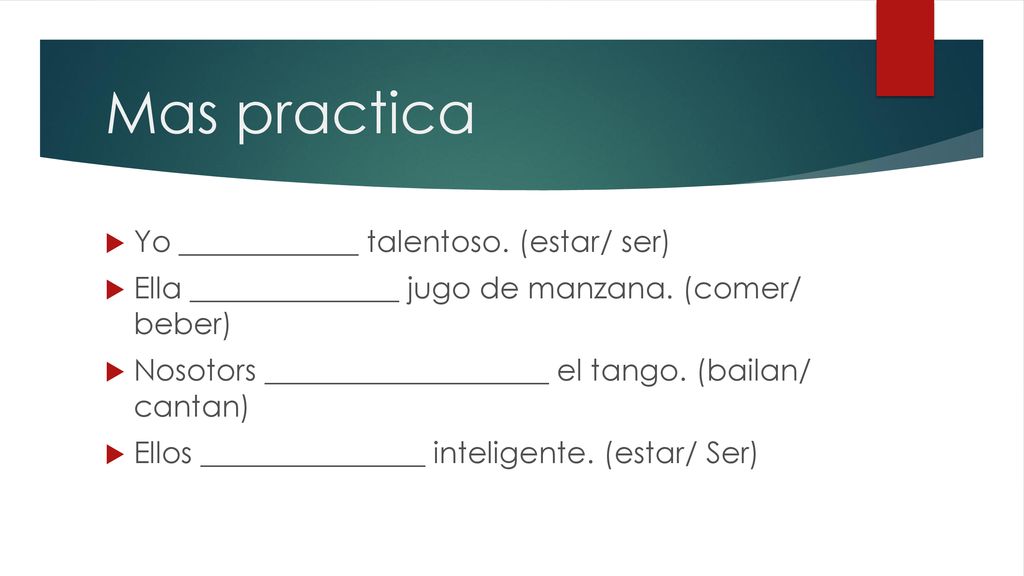 Mas practica

Yo ____________ talentoso. (estar/ ser)

Ella ______________ jugo de manzana. (comer/ beber)

Nosotors ___________________ el tango. (bailan/ cantan)

Ellos _______________ inteligente. (estar/ Ser)